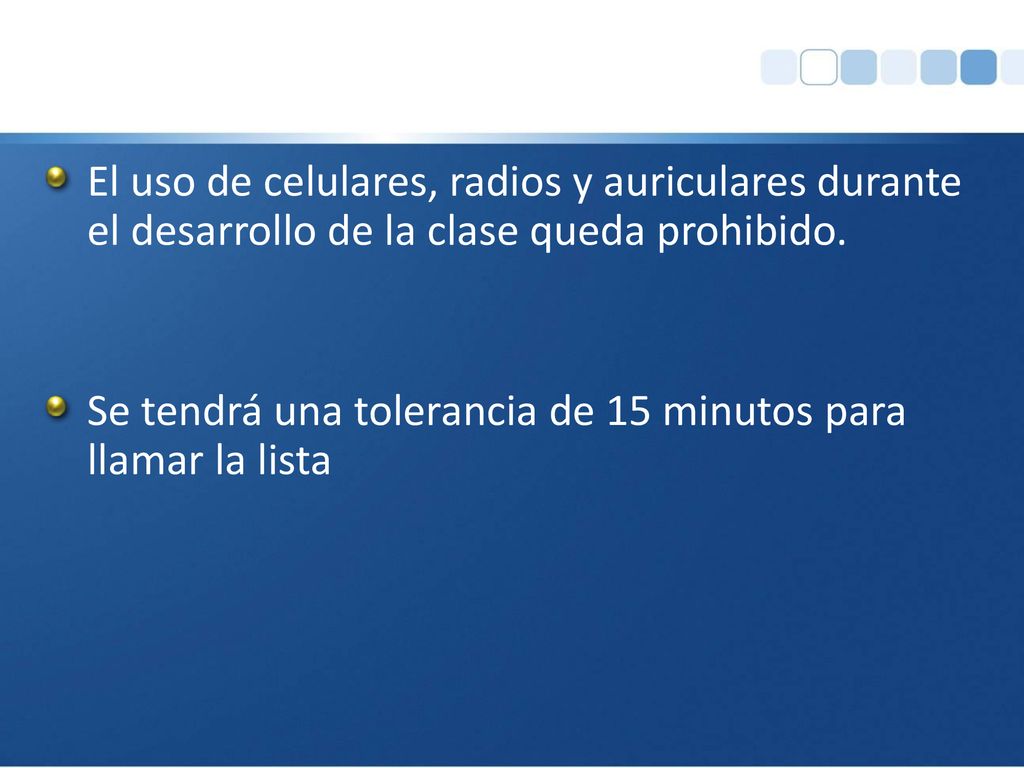 El uso de celulares, radios y auriculares durante el desarrollo de la clase queda prohibido.

Se tendrá una tolerancia de 15 minutos para llamar la lista